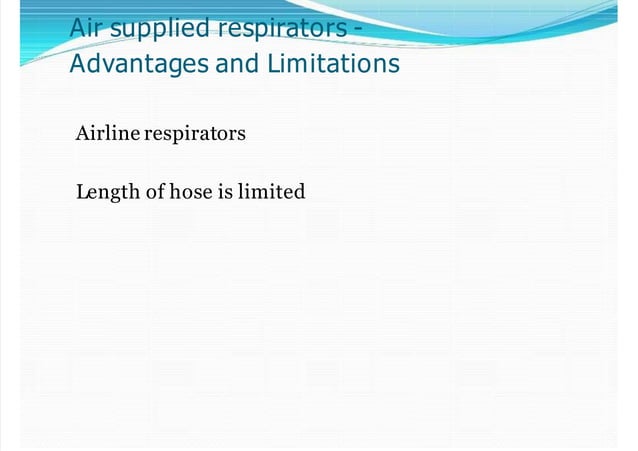 Air supplied respirators - Advantages and Limitations

Airline respirators

Length of hose is limited